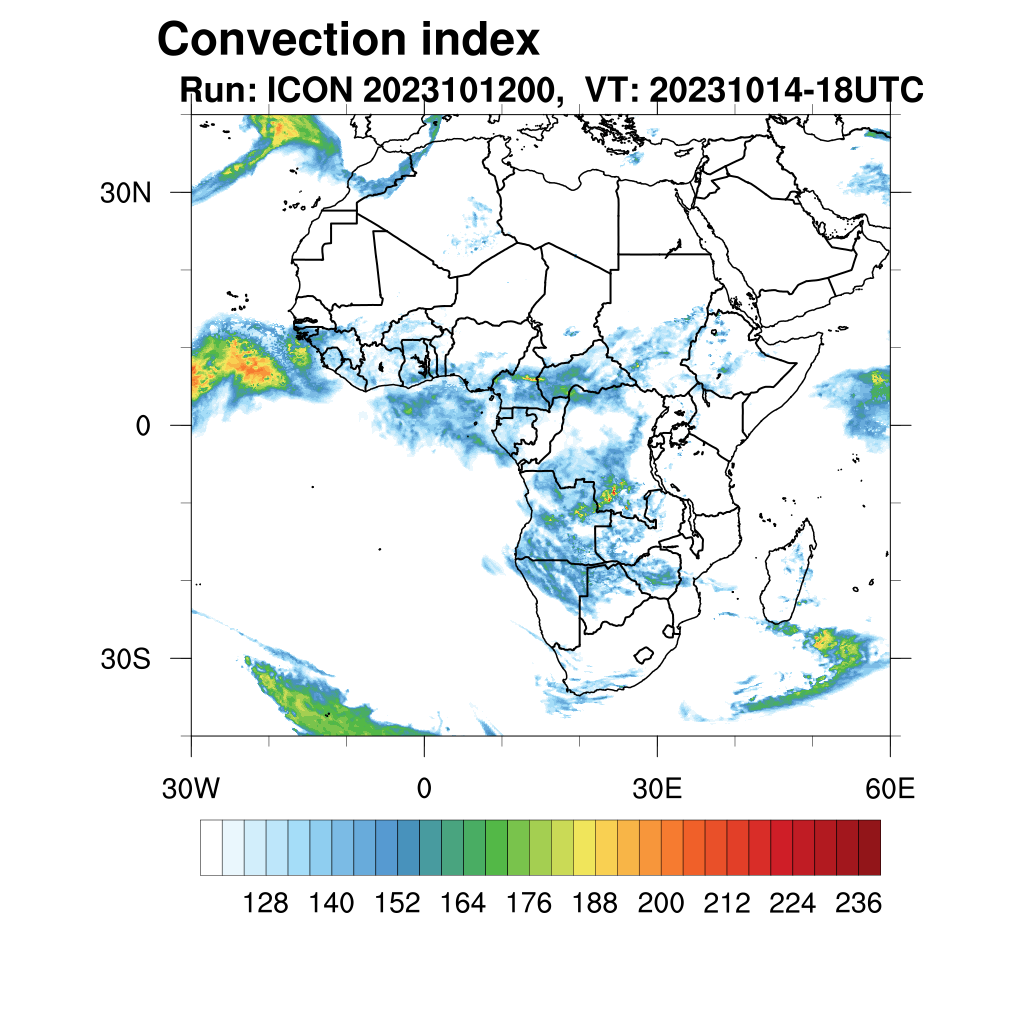 Convection index
Run: ICON 2023101200, VT: 20231014-18UTC

30N
0
30S

30W
0
30E
60E

128 140 152 164 176 188 200 212 224 236